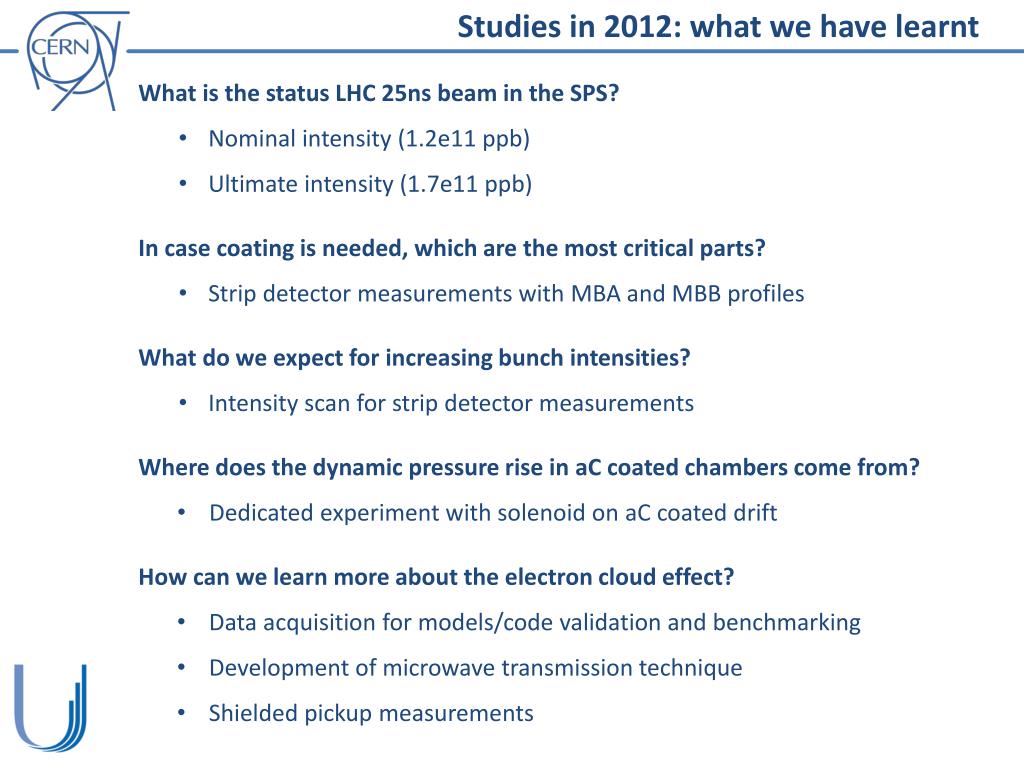 CERN

Studies in 2012: what we have learnt

What is the status LHC 25ns beam in the SPS?

• Nominal intensity (1.2e11 ppb)

• Ultimate intensity (1.7e11 ppb)

In case coating is needed, which are the most critical parts?

• Strip detector measurements with MBA and MBB profiles

What do we expect for increasing bunch intensities?

• Intensity scan for strip detector measurements

Where does the dynamic pressure rise in aC coated chambers come from?

• Dedicated experiment with solenoid on aC coated drift

How can we learn more about the electron cloud effect?

• Data acquisition for models/code validation and benchmarking

• Development of microwave transmission technique

• Shielded pickup measurements